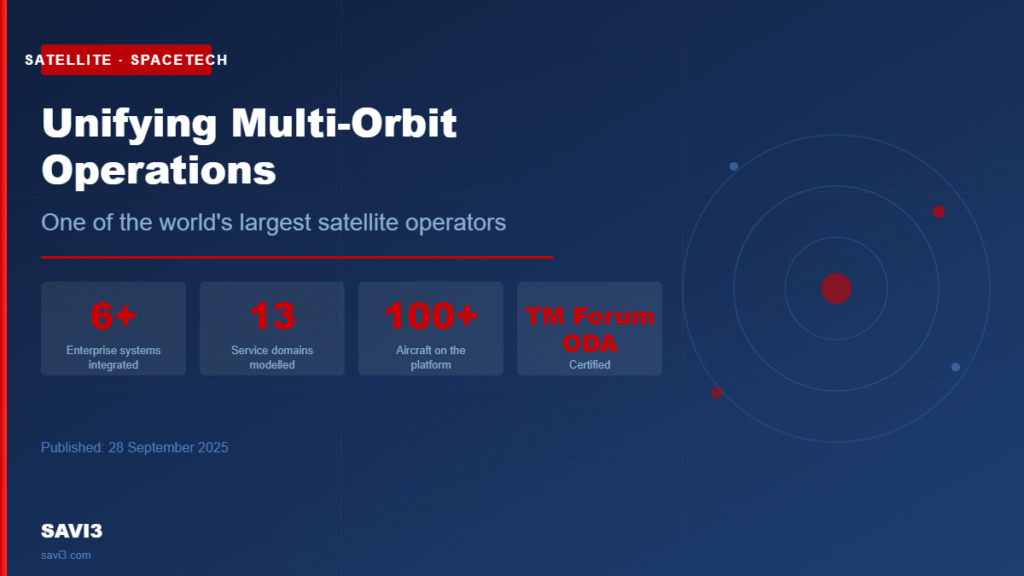 SATELLITE · SPACETECH

Unifying Multi-Orbit Operations

One of the world's largest satellite operators

6+
Enterprise systems integrated

13
Service domains modelled

100+
Aircraft on the platform

TM Forum ODA
Certified

Published: 28 September 2025

SAVI3
savi3.com